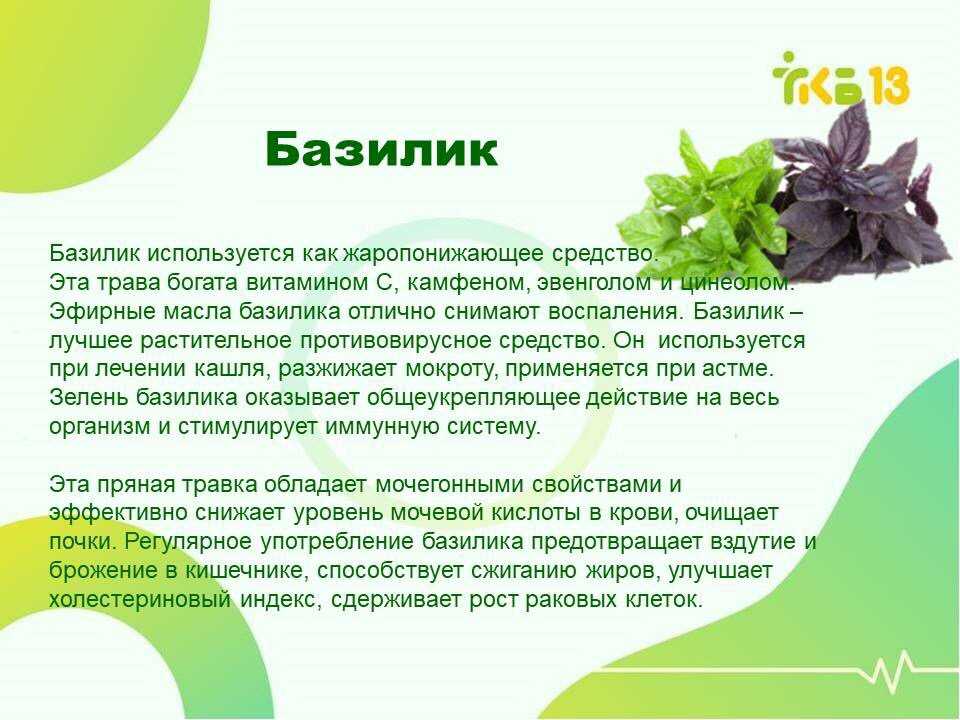 ГКБ 13

Базилик

Базилик используется как жаропонижающее средство. Эта трава богата витамином С, камфеном, эвенголом и цинеолом. Эфирные масла базилика отлично снимают воспаления. Базилик – лучшее растительное противовирусное средство. Он используется при лечении кашля, разжижает мокроту, применяется при астме. Зелень базилика оказывает общеукрепляющее действие на весь организм и стимулирует иммунную систему.

Эта пряная травка обладает мочегонными свойствами и эффективно снижает уровень мочевой кислоты в крови, очищает почки. Регулярное употребление базилика предотвращает вздутие и брожение в кишечнике, способствует сжиганию жиров, улучшает холестериновый индекс, сдерживает рост раковых клеток.